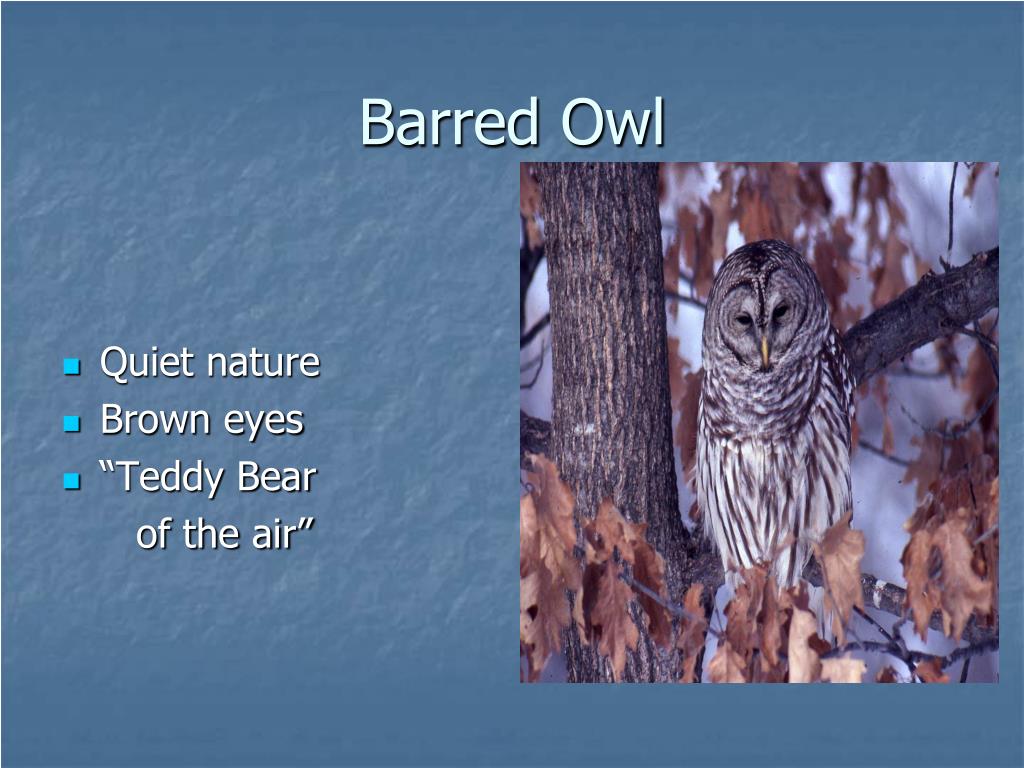 Barred Owl

- Quiet nature
- Brown eyes
- “Teddy Bear of the air”